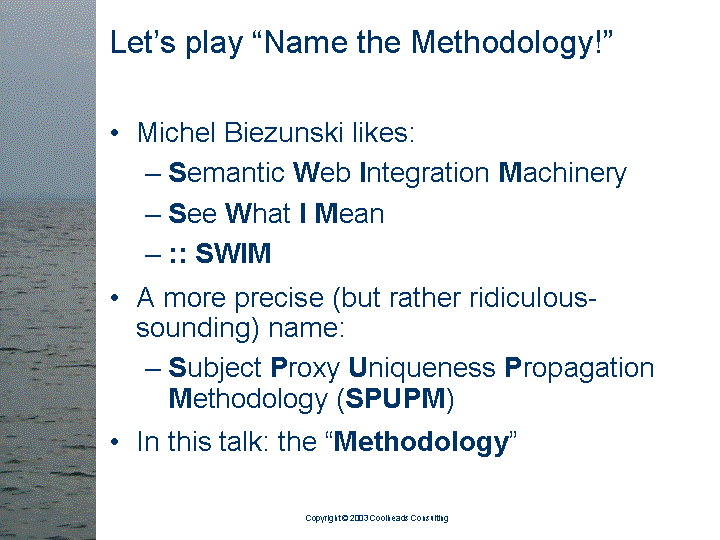 Let's play "Name the Methodology!"

• Michel Biezunski likes:
– Semantic Web Integration Machinery
– See What I Mean
– :: SWIM

• A more precise (but rather ridiculous-sounding) name:
– Subject Proxy Uniqueness Propagation Methodology (SPUPM)

• In this talk: the "Methodology"

Copyright © 2003 Coolheads Consulting